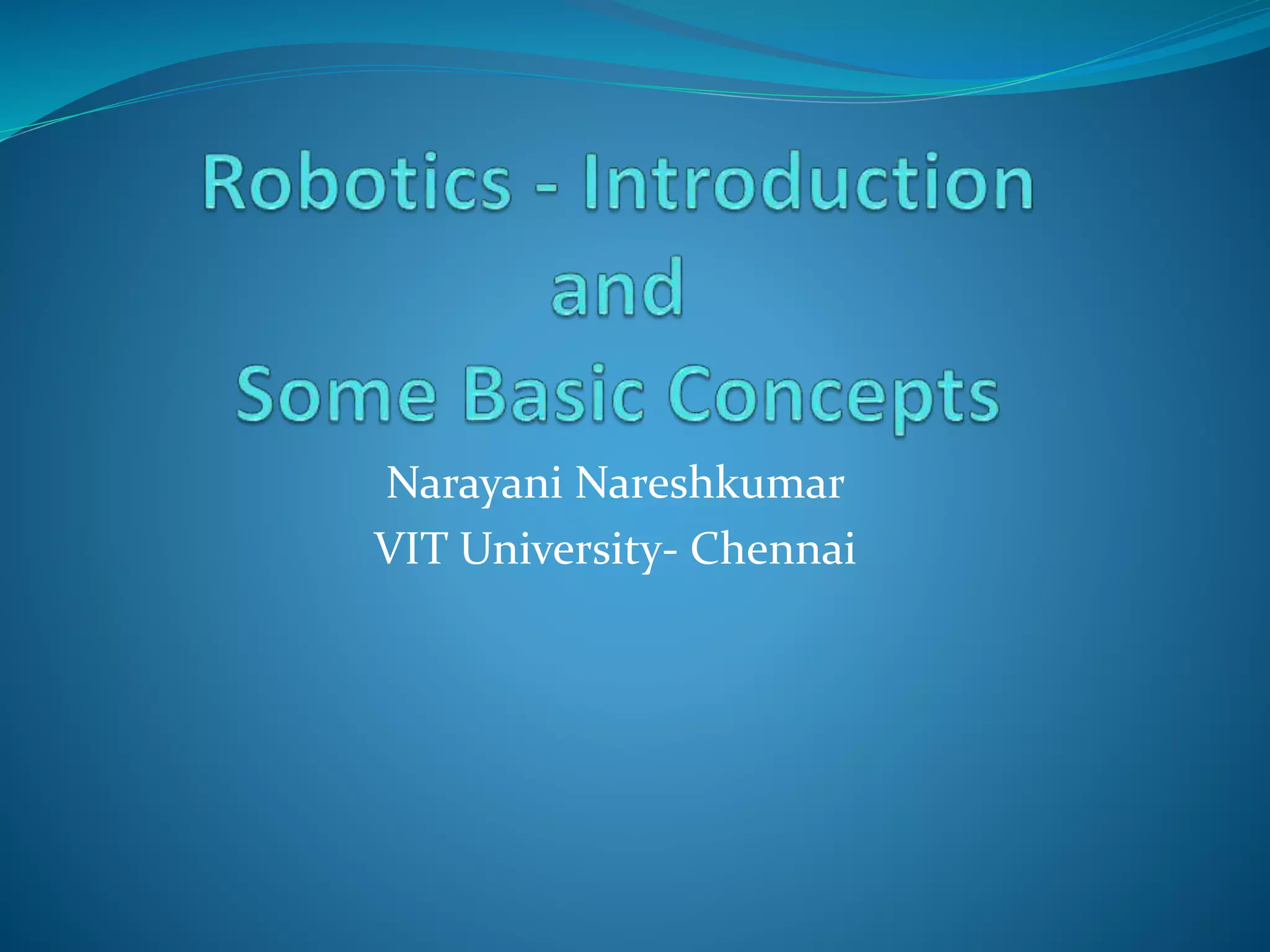 Robotics - Introduction
and
Some Basic Concepts

Narayani Nareshkumar
VIT University- Chennai